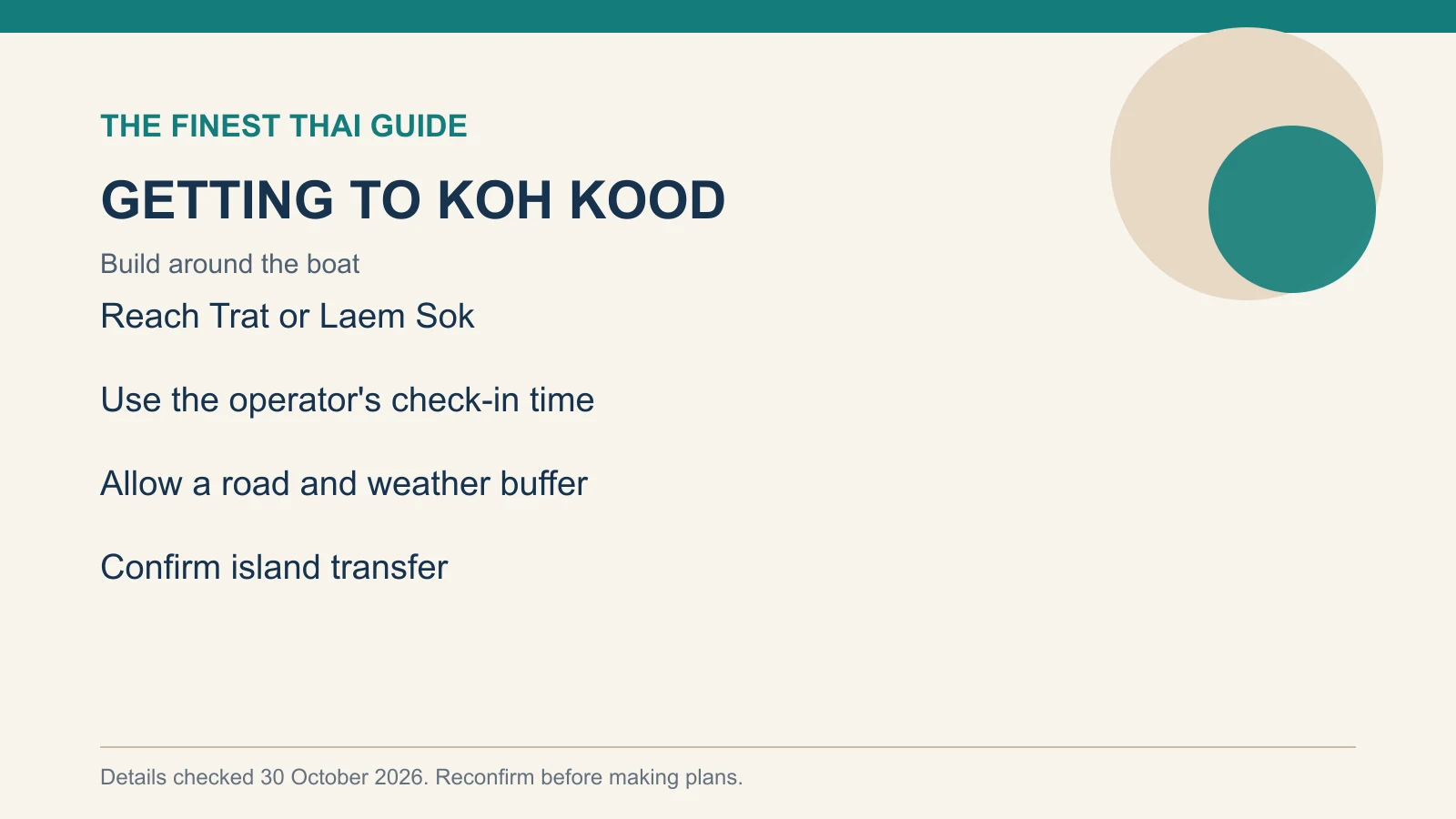 THE FINEST THAI GUIDE

GETTING TO KOH KOOD

Build around the boat

Reach Trat or Laem Sok

Use the operator's check-in time

Allow a road and weather buffer

Confirm island transfer

Details checked 30 October 2026. Reconfirm before making plans.